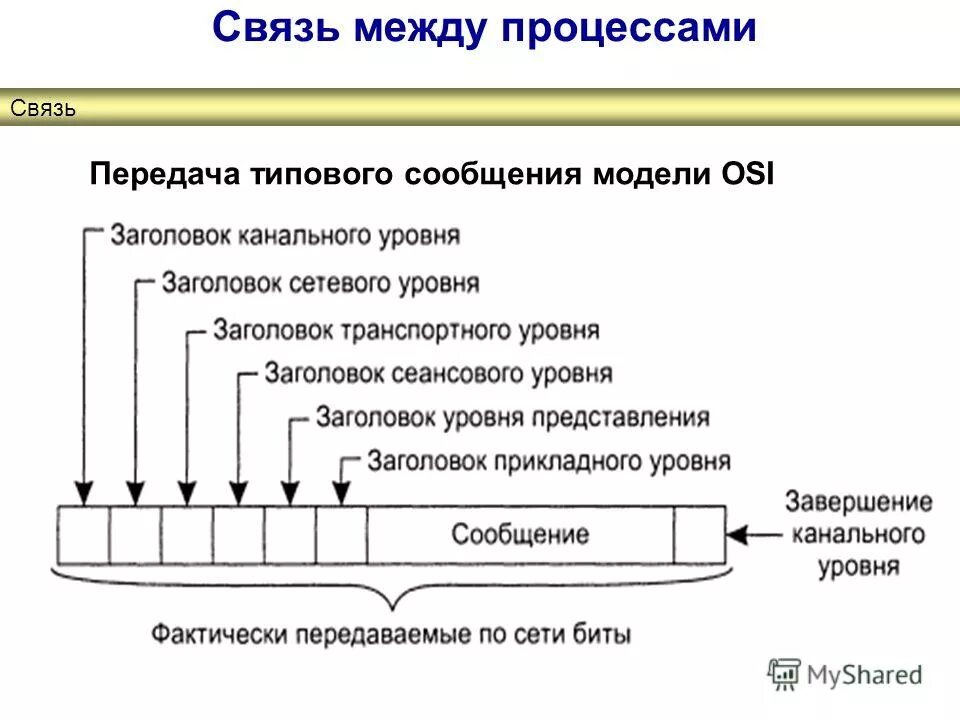 Связь между процессами

Связь

Передача типового сообщения модели OSI

Заголовок канального уровня

Заголовок сетевого уровня

Заголовок транспортного уровня

Заголовок сеансового уровня

Заголовок уровня представления

Заголовок прикладного уровня

Сообщение

Завершение канального уровня

Фактически передаваемые по сети биты

MyShared